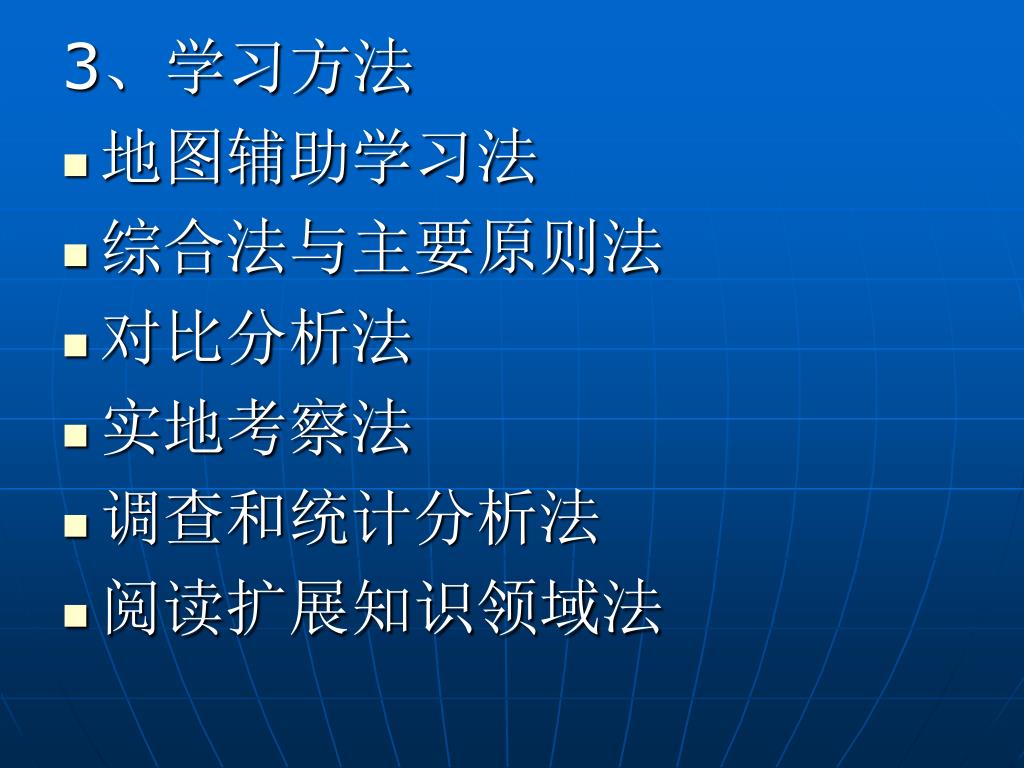 3、学习方法

- 地图辅助学习法
- 综合法与主要原则法
- 对比分析法
- 实地考察法
- 调查和统计分析法
- 阅读扩展知识领域法